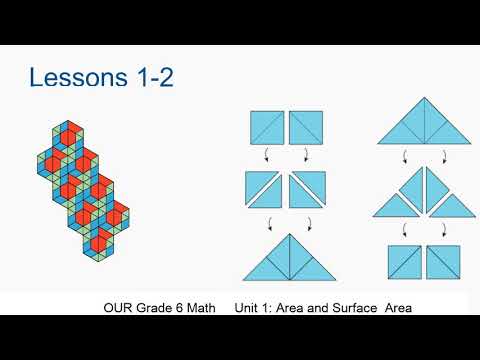 Lessons 1-2

OUR Grade 6 Math Unit 1: Area and Surface Area